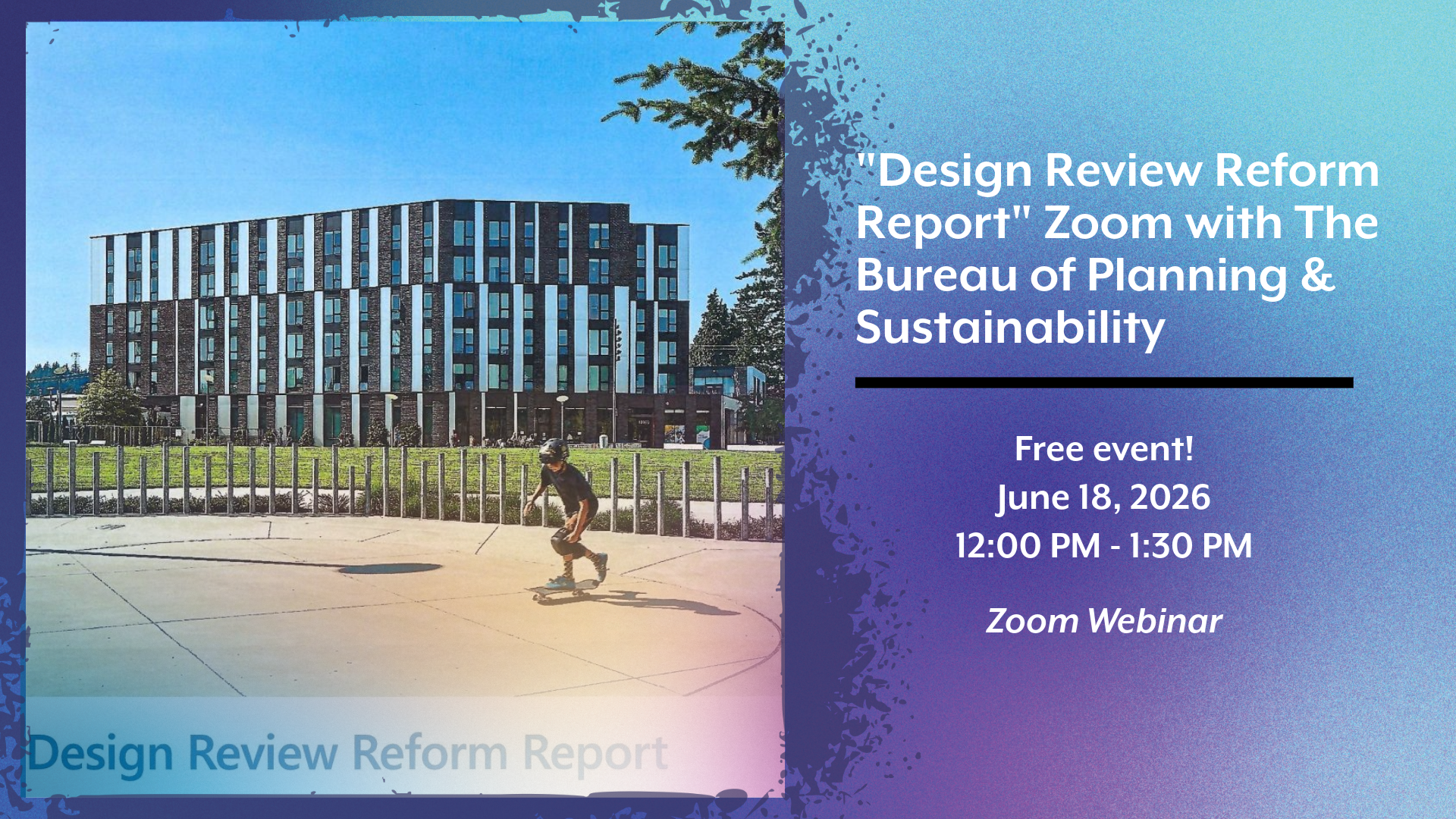 Design Review Reform Report

"Design Review Reform Report" Zoom with The Bureau of Planning & Sustainability

Free event!
June 18, 2026
12:00 PM - 1:30 PM

Zoom Webinar